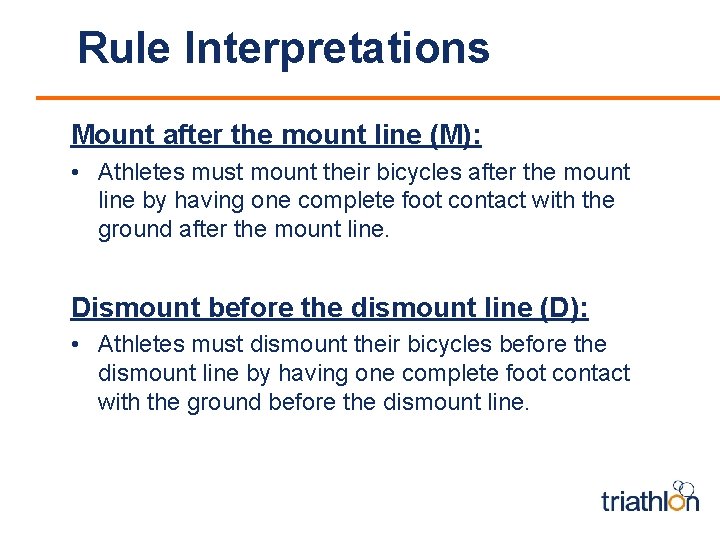 Rule Interpretations

Mount after the mount line (M):

• Athletes must mount their bicycles after the mount line by having one complete foot contact with the ground after the mount line.

Dismount before the dismount line (D):

• Athletes must dismount their bicycles before the dismount line by having one complete foot contact with the ground before the dismount line.

triathlon